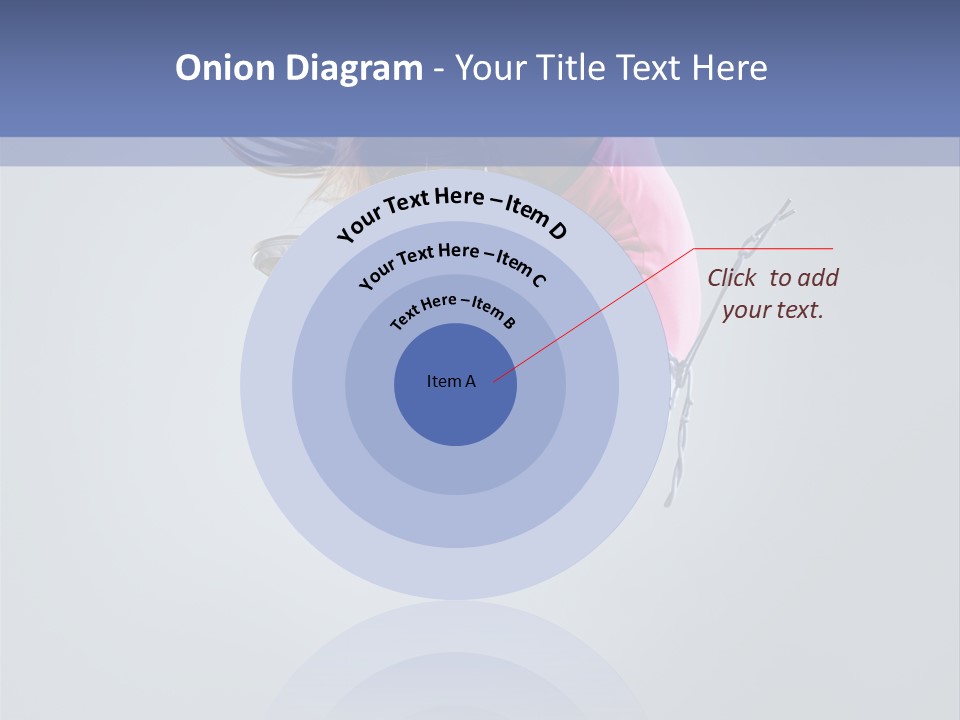 Onion Diagram - Your Title Text Here

Your Text Here – Item D

Your Text Here – Item C

Text Here – Item B

Item A

Click to add your text.